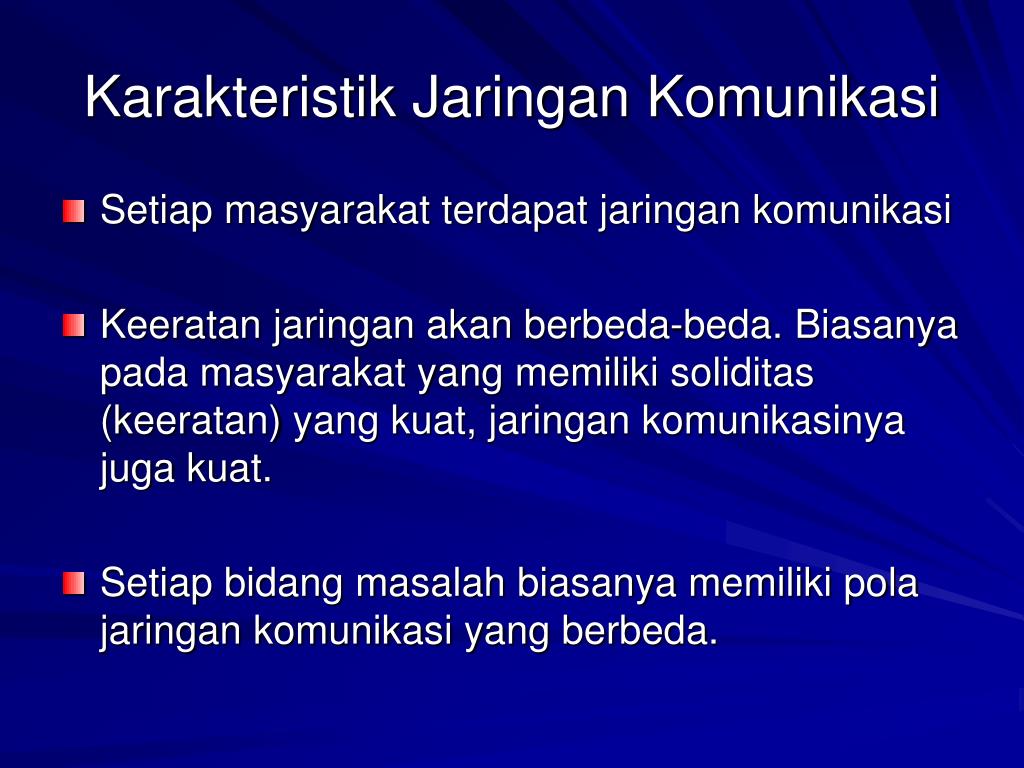 Karakteristik Jaringan Komunikasi

Setiap masyarakat terdapat jaringan komunikasi

Keeratan jaringan akan berbeda-beda. Biasanya pada masyarakat yang memiliki soliditas (keeratan) yang kuat, jaringan komunikasinya juga kuat.

Setiap bidang masalah biasanya memiliki pola jaringan komunikasi yang berbeda.